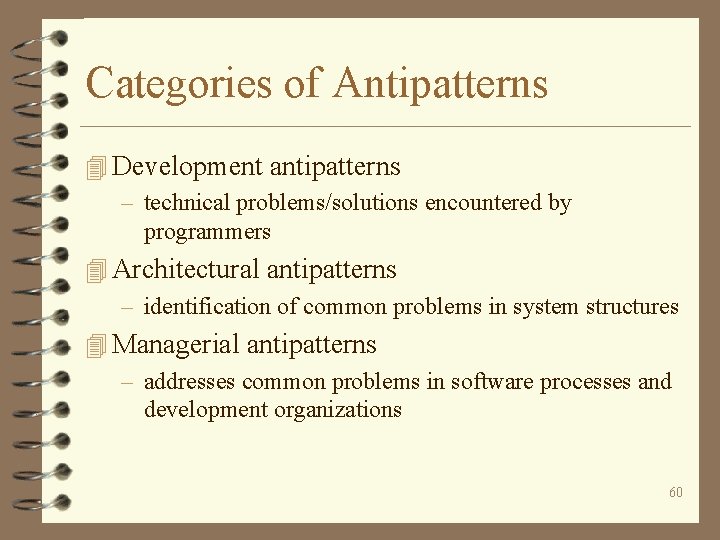 Categories of Antipatterns

Development antipatterns

– technical problems/solutions encountered by programmers

Architectural antipatterns

– identification of common problems in system structures

Managerial antipatterns

– addresses common problems in software processes and development organizations

60